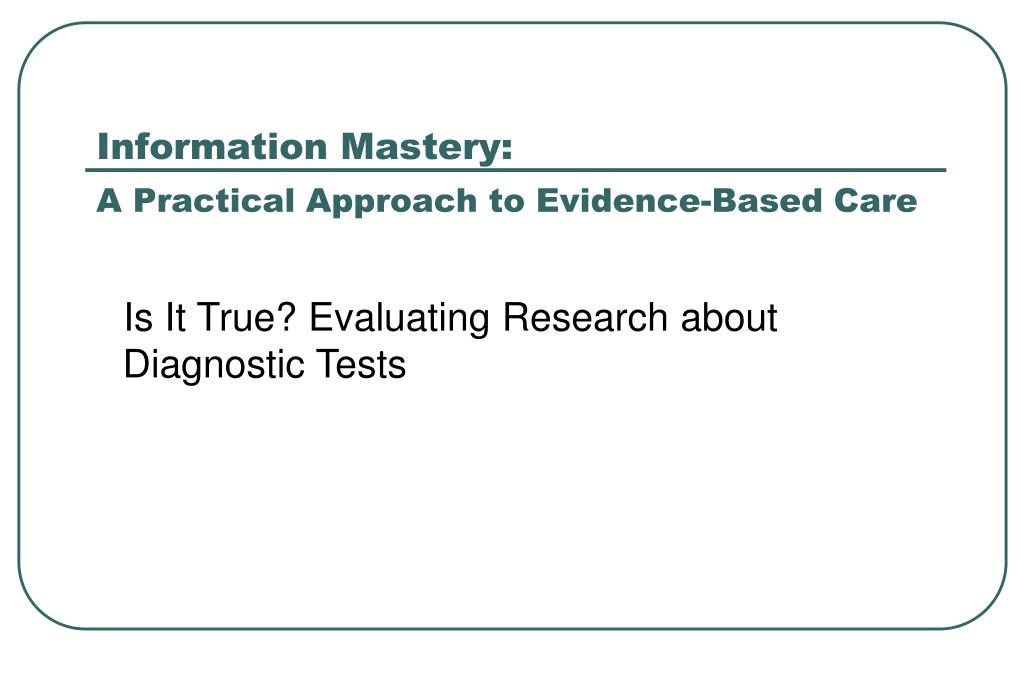 Information Mastery:

A Practical Approach to Evidence-Based Care

Is It True? Evaluating Research about Diagnostic Tests